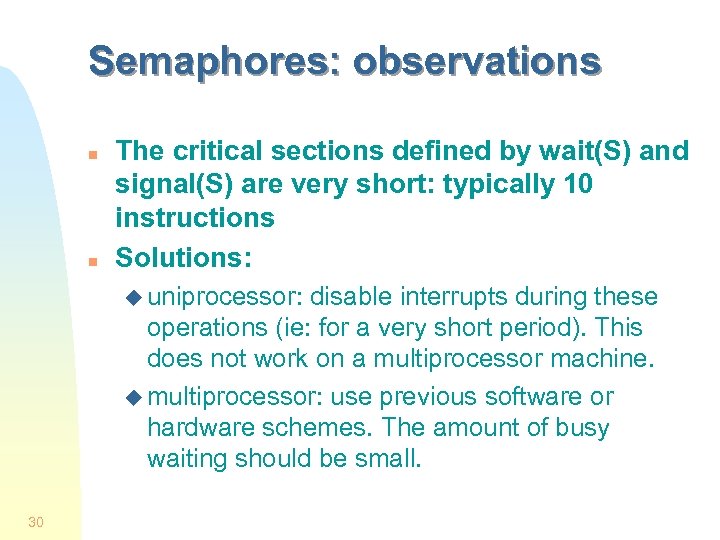 Semaphores: observations

- The critical sections defined by wait(S) and signal(S) are very short: typically 10 instructions
- Solutions:
  - uniprocessor: disable interrupts during these operations (ie: for a very short period). This does not work on a multiprocessor machine.
  - multiprocessor: use previous software or hardware schemes. The amount of busy waiting should be small.

30